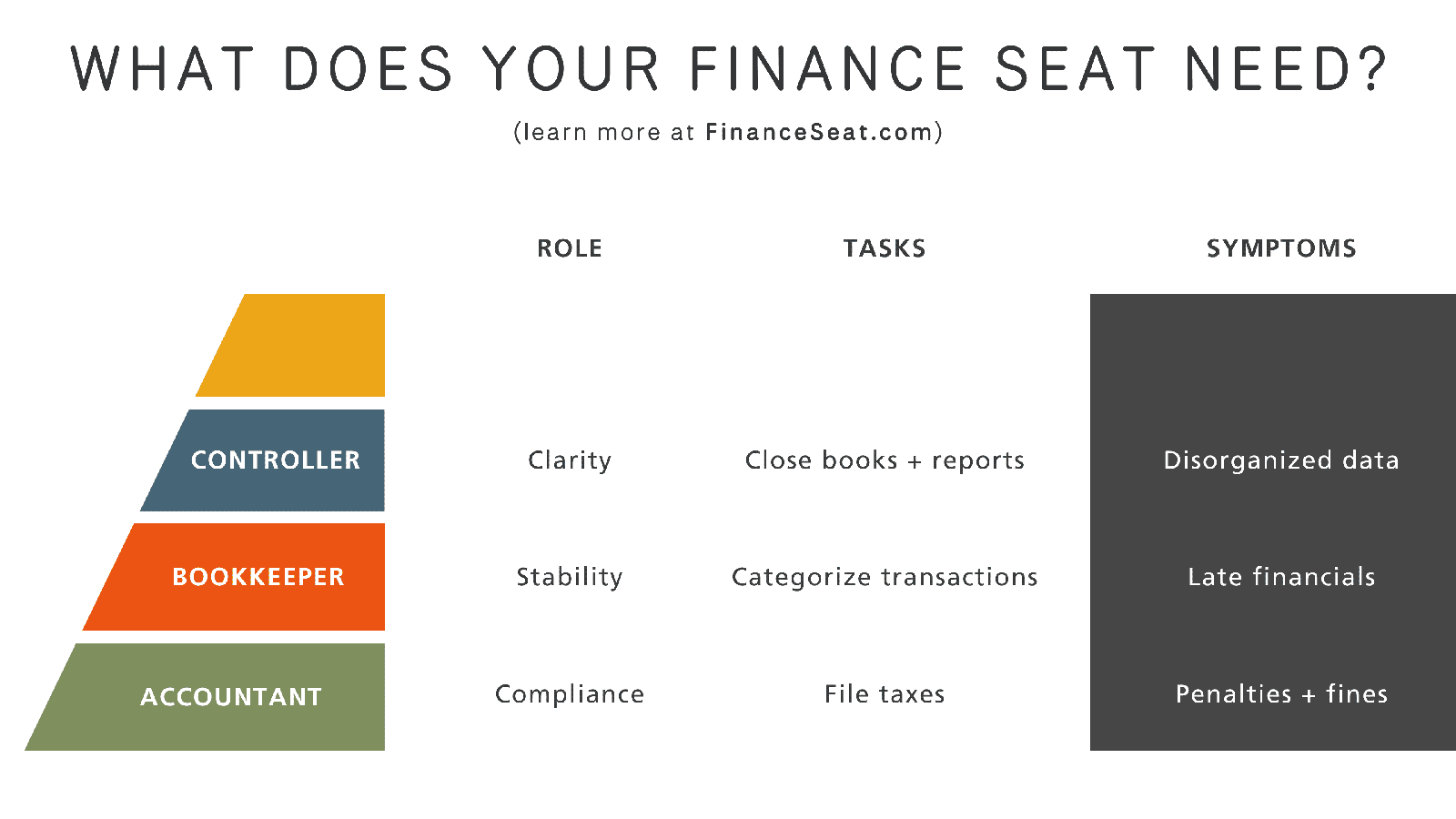 WHAT DOES YOUR FINANCE SEAT NEED?

(learn more at FinanceSeat.com)

| | ROLE | TASKS | SYMPTOMS |
|---|---|---|---|
| | | | |
| CONTROLLER | Clarity | Close books + reports | Disorganized data |
| BOOKKEEPER | Stability | Categorize transactions | Late financials |
| ACCOUNTANT | Compliance | File taxes | Penalties + fines |